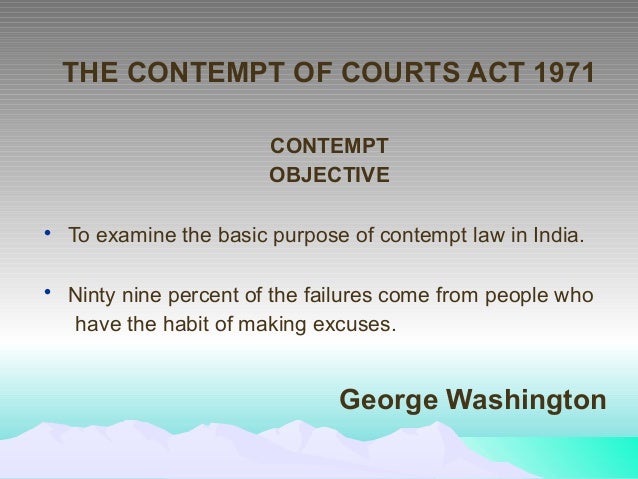 THE CONTEMPT OF COURTS ACT 1971

CONTEMPT
OBJECTIVE

• To examine the basic purpose of contempt law in India.

• Ninty nine percent of the failures come from people who have the habit of making excuses.

George Washington